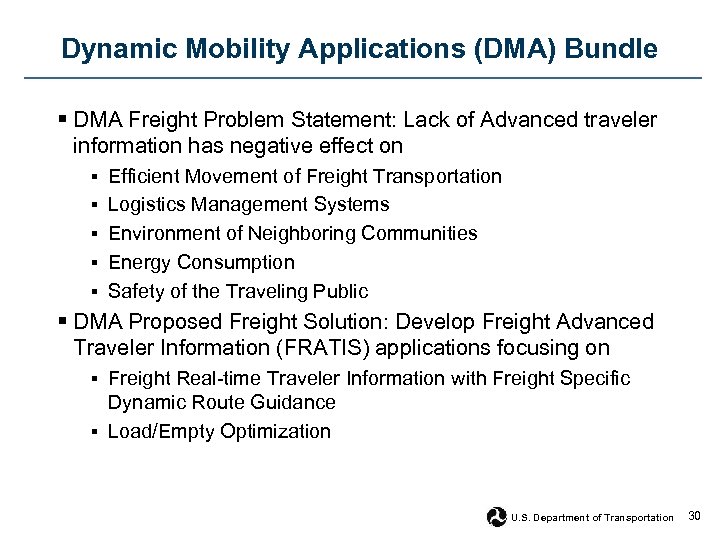 Dynamic Mobility Applications (DMA) Bundle

▪ DMA Freight Problem Statement: Lack of Advanced traveler information has negative effect on

▪ Efficient Movement of Freight Transportation
▪ Logistics Management Systems
▪ Environment of Neighboring Communities
▪ Energy Consumption
▪ Safety of the Traveling Public

▪ DMA Proposed Freight Solution: Develop Freight Advanced Traveler Information (FRATIS) applications focusing on

▪ Freight Real-time Traveler Information with Freight Specific Dynamic Route Guidance
▪ Load/Empty Optimization

U.S. Department of Transportation 30